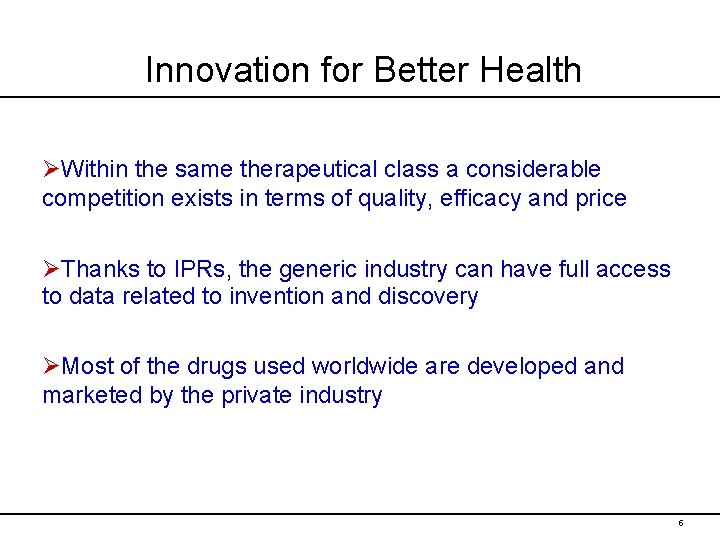 Innovation for Better Health

➢Within the same therapeutical class a considerable competition exists in terms of quality, efficacy and price

➢Thanks to IPRs, the generic industry can have full access to data related to invention and discovery

➢Most of the drugs used worldwide are developed and marketed by the private industry

6